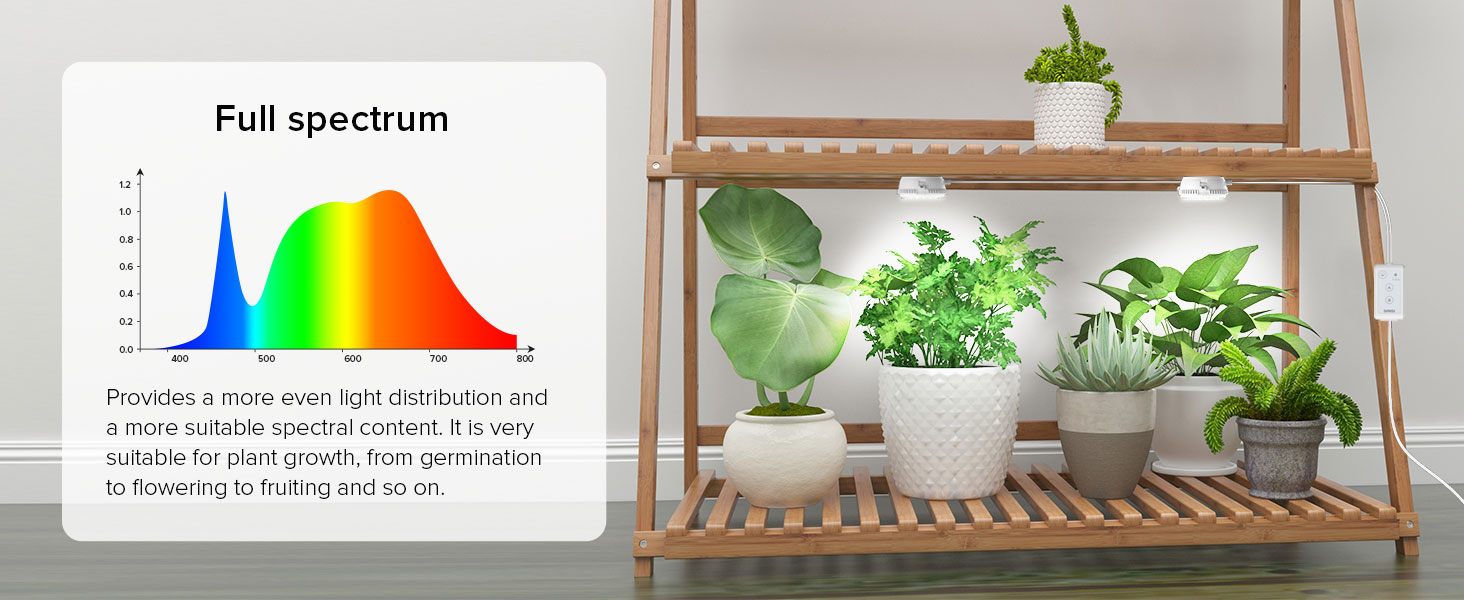 Full spectrum

1.2
1.0
0.8
0.6
0.4
0.2
0.0
400
500
600
700
800

Provides a more even light distribution and a more suitable spectral content. It is very suitable for plant growth, from germination to flowering to fruiting and so on.